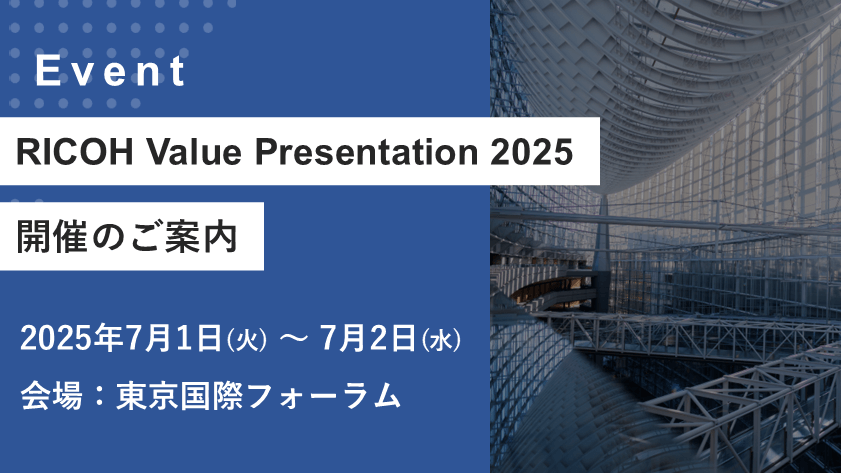 Event

RICOH Value Presentation 2025

開催のご案内

2025年7月1日(火) ～ 7月2日(水)

会場：東京国際フォーラム